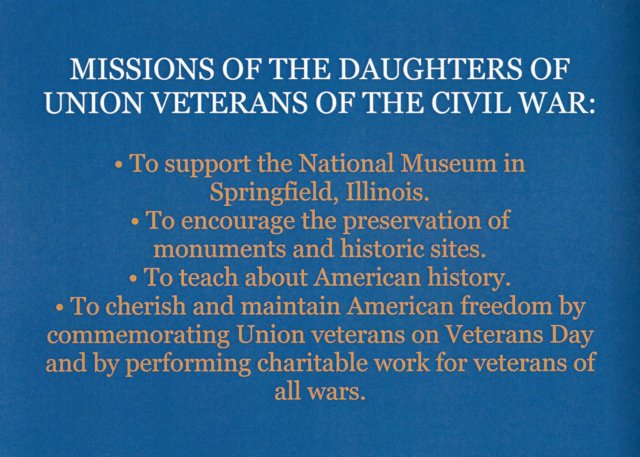 MISSIONS OF THE DAUGHTERS OF UNION VETERANS OF THE CIVIL WAR:

• To support the National Museum in Springfield, Illinois.
• To encourage the preservation of monuments and historic sites.
• To teach about American history.
• To cherish and maintain American freedom by commemorating Union veterans on Veterans Day and by performing charitable work for veterans of all wars.